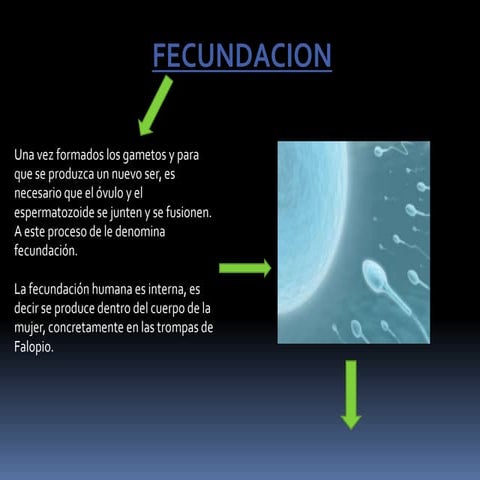 FECUNDACION

Una vez formados los gametos y para que se produzca un nuevo ser, es necesario que el óvulo y el espermatozoide se junten y se fusionen. A este proceso de le denomina fecundación.

La fecundación humana es interna, es decir se produce dentro del cuerpo de la mujer, concretamente en las trompas de Falopio.